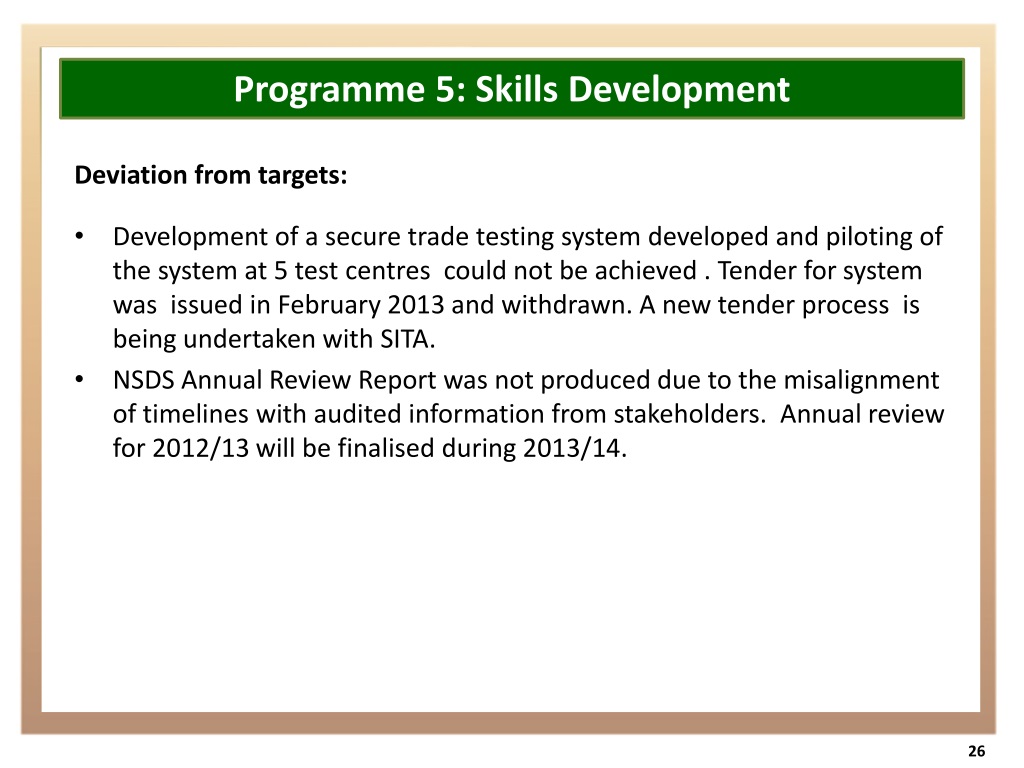 Programme 5: Skills Development

Deviation from targets:

• Development of a secure trade testing system developed and piloting of the system at 5 test centres could not be achieved . Tender for system was issued in February 2013 and withdrawn. A new tender process is being undertaken with SITA.
• NSDS Annual Review Report was not produced due to the misalignment of timelines with audited information from stakeholders. Annual review for 2012/13 will be finalised during 2013/14.

26